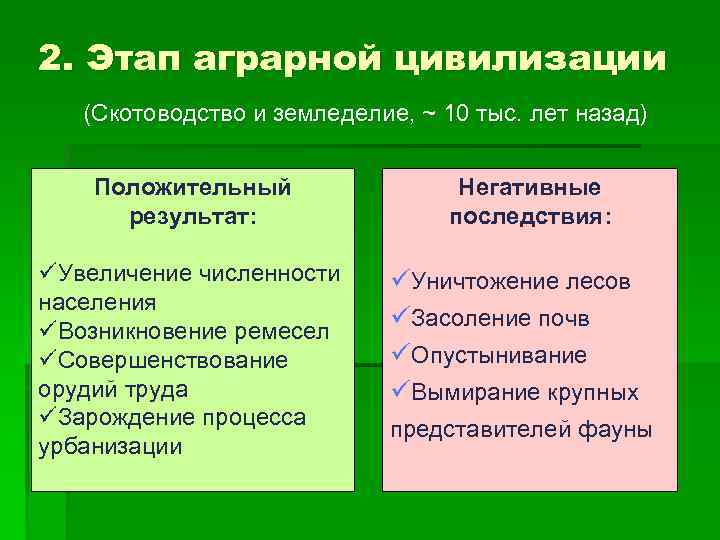 2. Этап аграрной цивилизации

(Скотоводство и земледелие, ~ 10 тыс. лет назад)

Положительный результат:

✓Увеличение численности населения
✓Возникновение ремесел
✓Совершенствование орудий труда
✓Зарождение процесса урбанизации

Негативные последствия:

✓Уничтожение лесов
✓Засоление почв
✓Опустынивание
✓Вымирание крупных представителей фауны